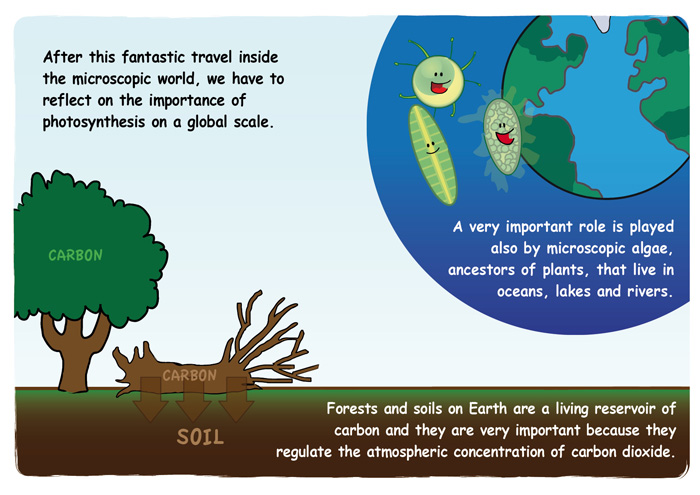 After this fantastic travel inside the microscopic world, we have to reflect on the importance of photosynthesis on a global scale.

A very important role is played also by microscopic algae, ancestors of plants, that live in oceans, lakes and rivers.

CARBON

CARBON

SOIL

Forests and soils on Earth are a living reservoir of carbon and they are very important because they regulate the atmospheric concentration of carbon dioxide.